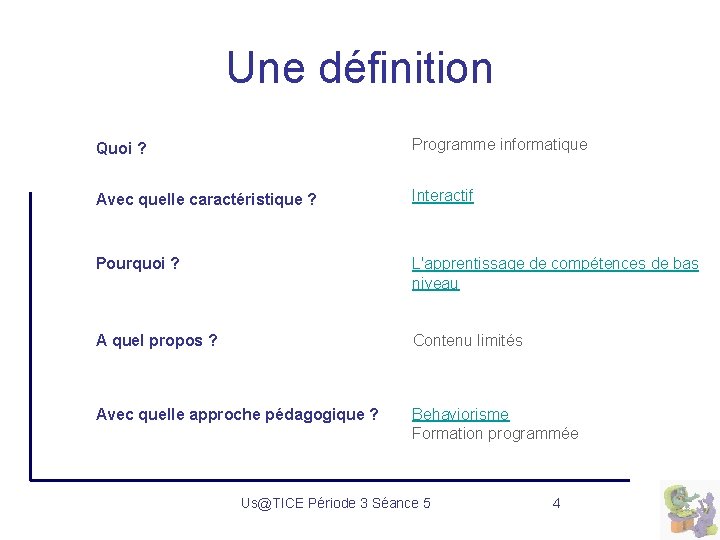 Une définition

Quoi ?

Programme informatique

Avec quelle caractéristique ?

Interactif

Pourquoi ?

L'apprentissage de compétences de bas niveau

A quel propos ?

Contenu limités

Avec quelle approche pédagogique ?

Behaviorisme
Formation programmée

Us@TICE Période 3 Séance 5

4